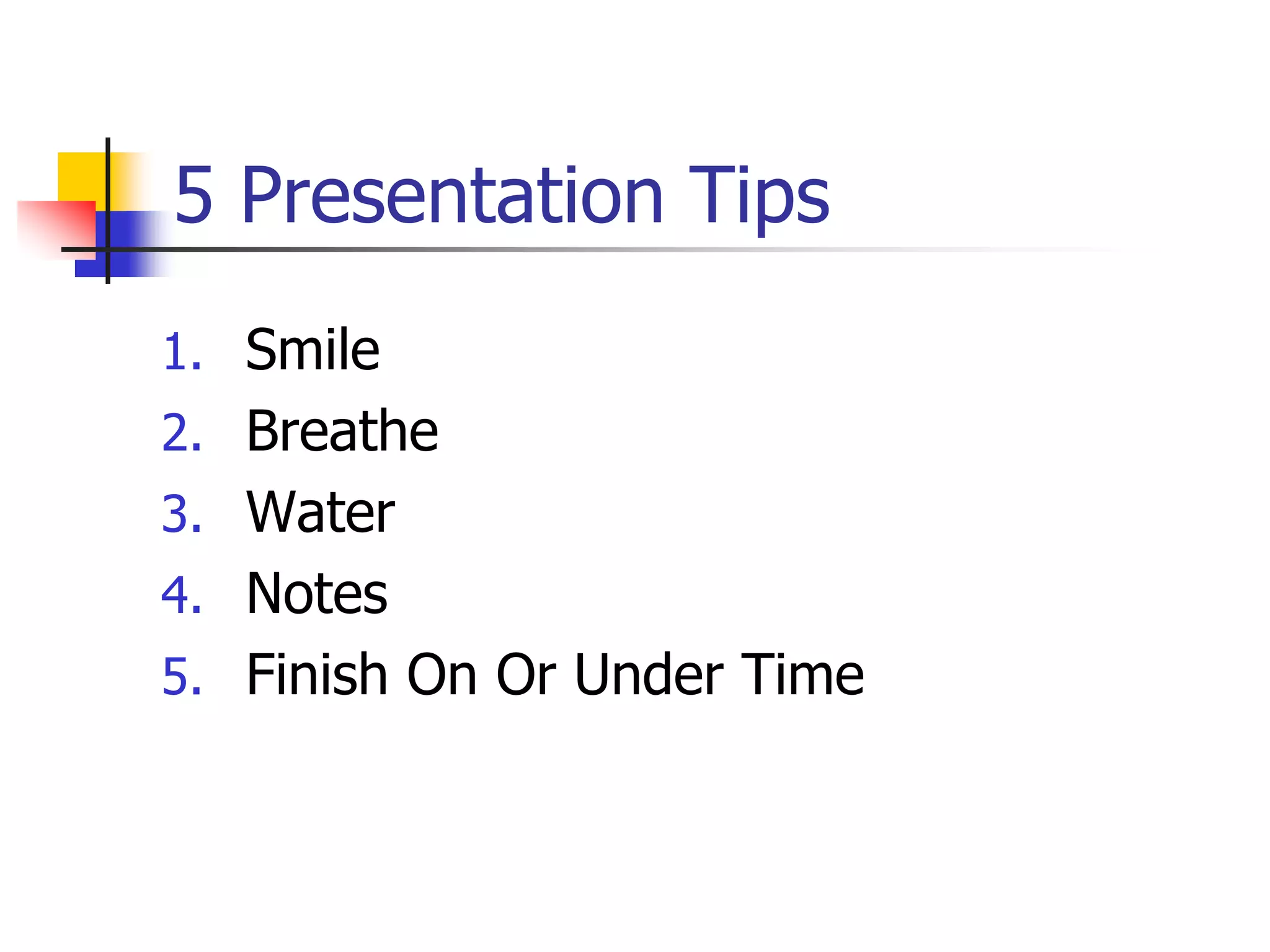 5 Presentation Tips

1. Smile
2. Breathe
3. Water
4. Notes
5. Finish On Or Under Time